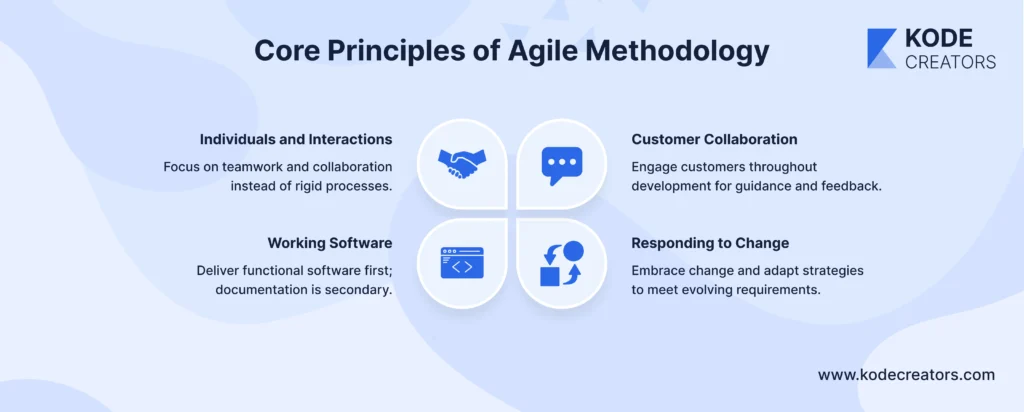 Core Principles of Agile Methodology

KODE
CREATORS

Individuals and Interactions
Focus on teamwork and collaboration instead of rigid processes.

Customer Collaboration
Engage customers throughout development for guidance and feedback.

Working Software
Deliver functional software first; documentation is secondary.

Responding to Change
Embrace change and adapt strategies to meet evolving requirements.

www.kodecreators.com